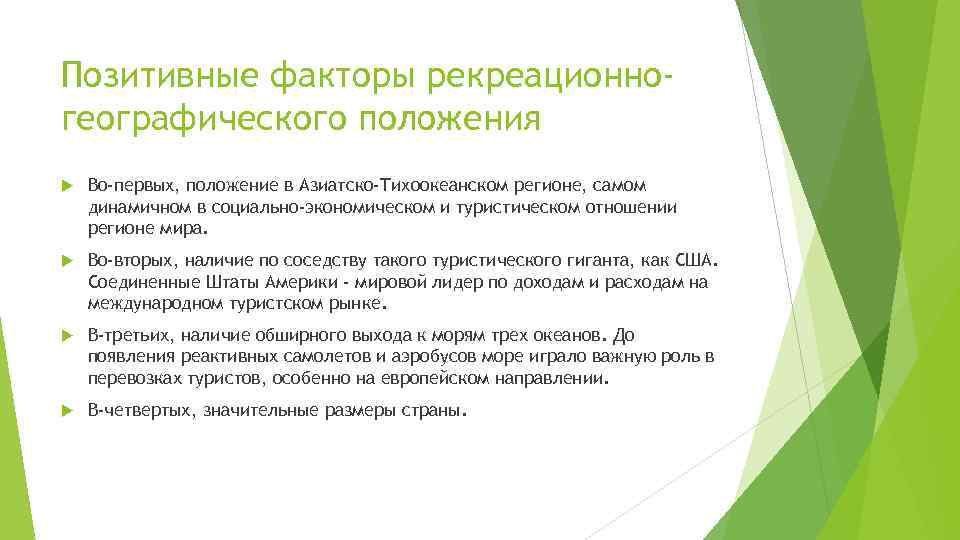 Позитивные факторы рекреационно-географического положения

Во-первых, положение в Азиатско-Тихоокеанском регионе, самом динамичном в социально-экономическом и туристическом отношении регионе мира.

Во-вторых, наличие по соседству такого туристического гиганта, как США. Соединенные Штаты Америки - мировой лидер по доходам и расходам на международном туристском рынке.

В-третьих, наличие обширного выхода к морям трех океанов. До появления реактивных самолетов и аэробусов море играло важную роль в перевозках туристов, особенно на европейском направлении.

В-четвертых, значительные размеры страны.